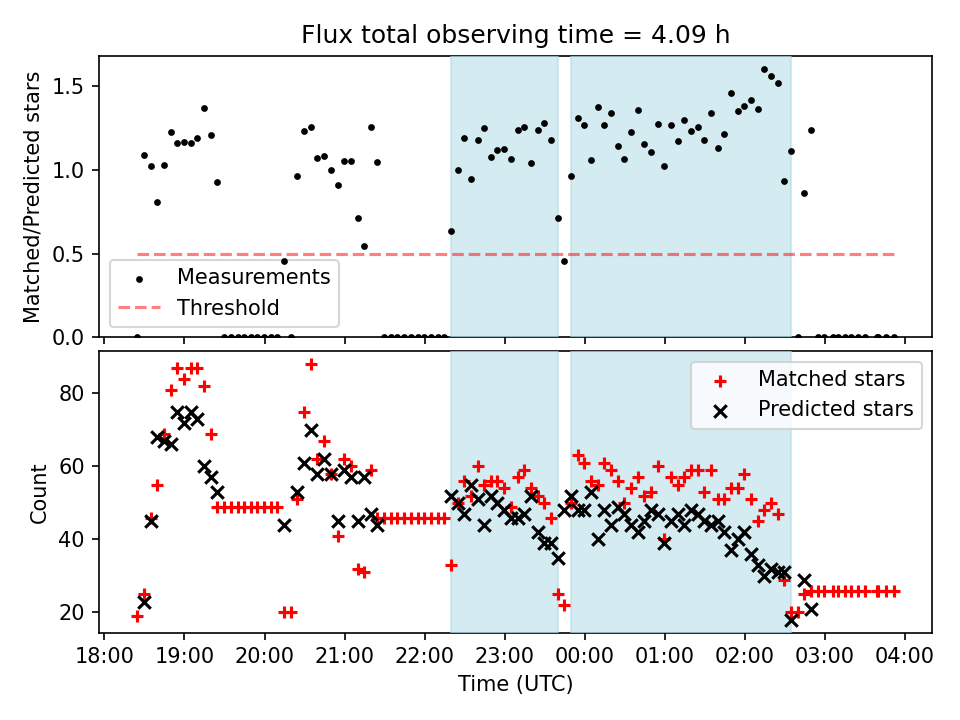 Flux total observing time = 4.09 h

Matched/Predicted stars

1.5
1.0
0.5
0.0

Measurements
Threshold

Count

80
60
40
20

Matched stars
Predicted stars

18:00 19:00 20:00 21:00 22:00 23:00 00:00 01:00 02:00 03:00 04:00

Time (UTC)